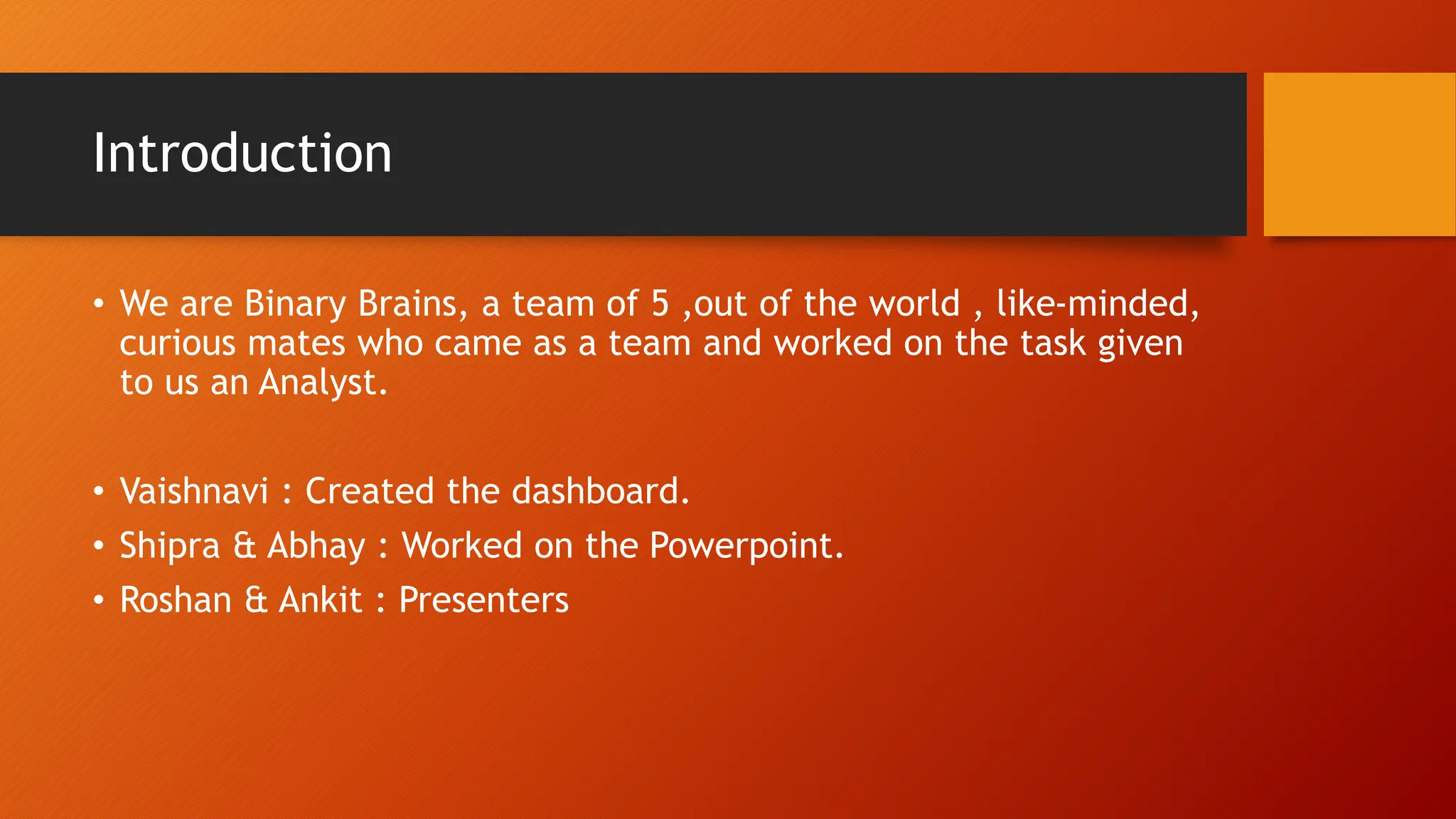 Introduction

• We are Binary Brains, a team of 5 ,out of the world , like-minded, curious mates who came as a team and worked on the task given to us an Analyst.

• Vaishnavi : Created the dashboard.
• Shipra & Abhay : Worked on the Powerpoint.
• Roshan & Ankit : Presenters